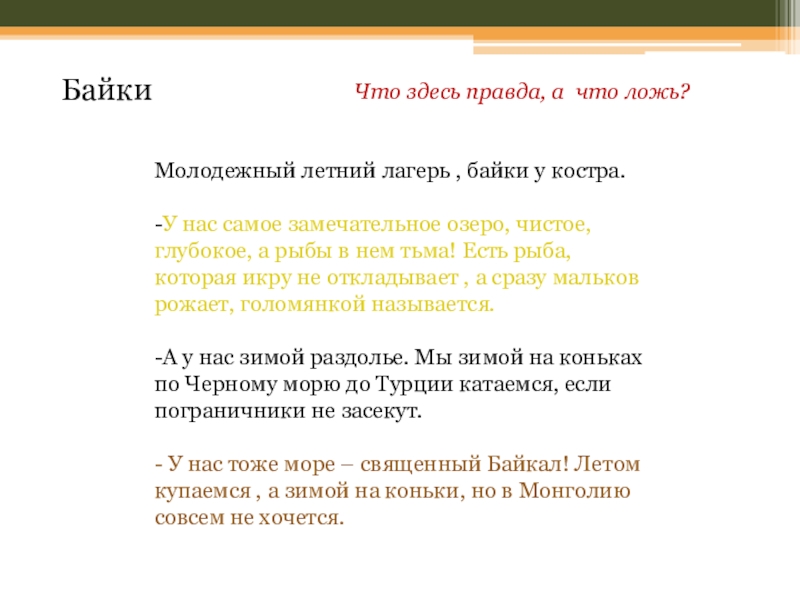 Байки

Что здесь правда, а что ложь?

Молодежный летний лагерь , байки у костра.

-У нас самое замечательное озеро, чистое, глубокое, а рыбы в нем тьма! Есть рыба, которая икру не откладывает , а сразу мальков рожает, голомянкой называется.

-А у нас зимой раздолье. Мы зимой на коньках по Черному морю до Турции катаемся, если пограничники не засекут.

- У нас тоже море – священный Байкал! Летом купаемся , а зимой на коньки, но в Монголию совсем не хочется.